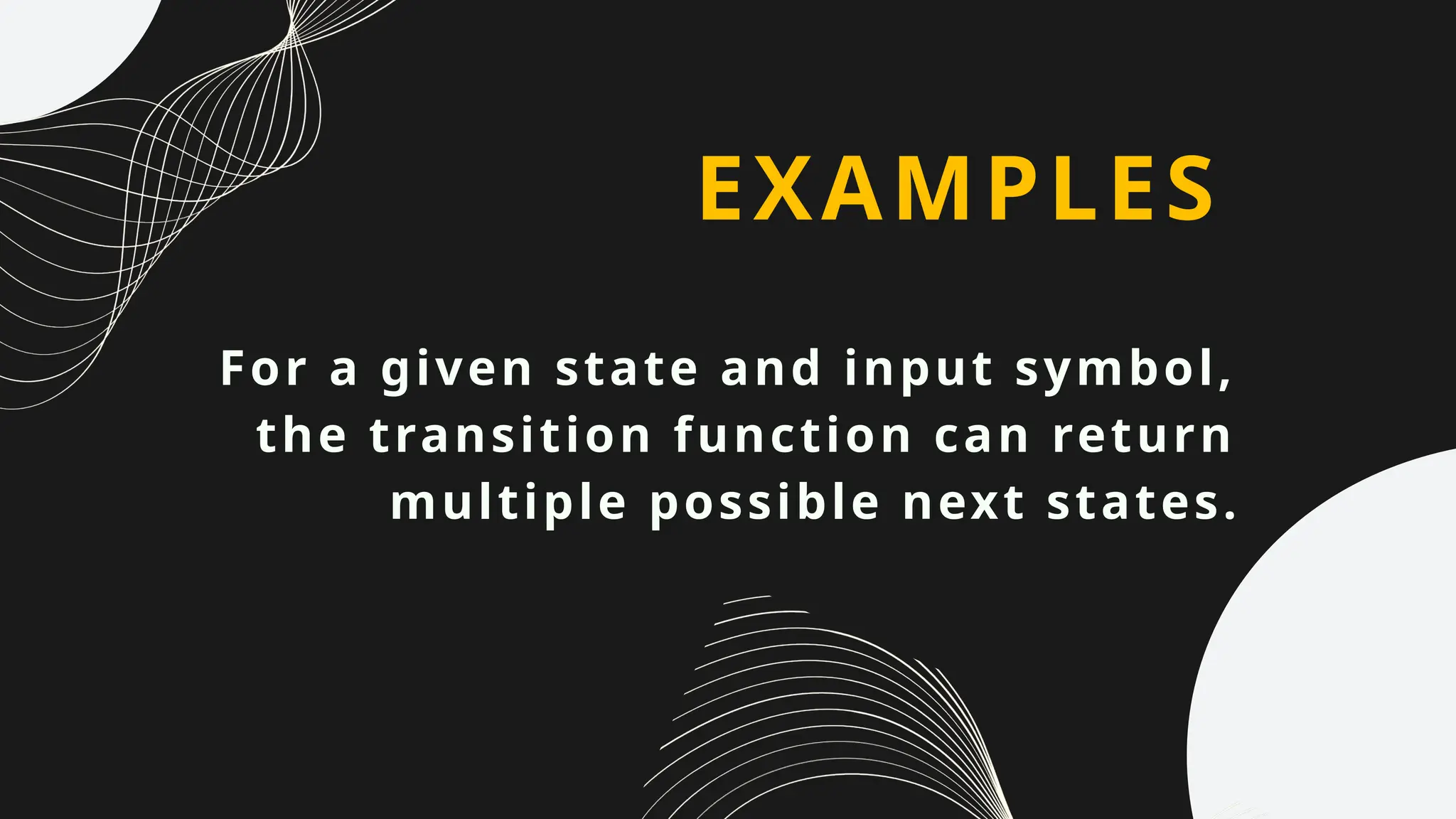 EXAMPLES

For a given state and input symbol, the transition function can return multiple possible next states.